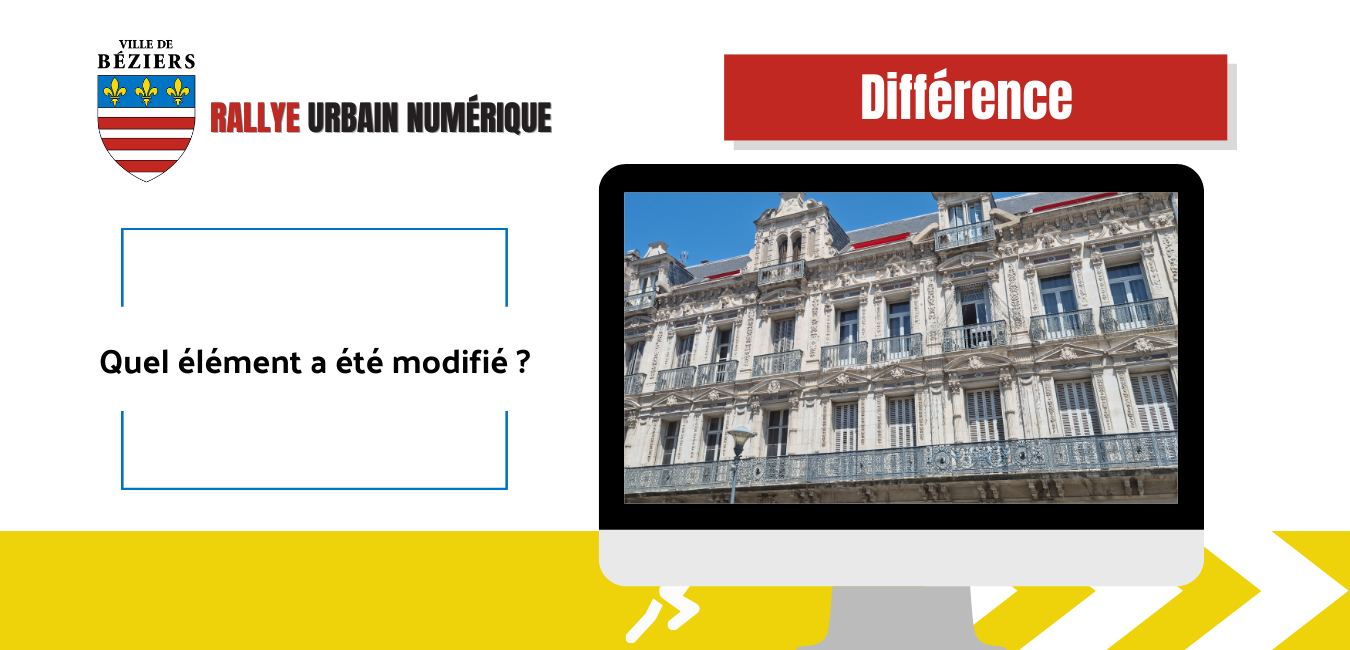 VILLE DE
BÉZIERS

RALLYE URBAIN NUMÉRIQUE

Différence

Quel élément a été modifié ?